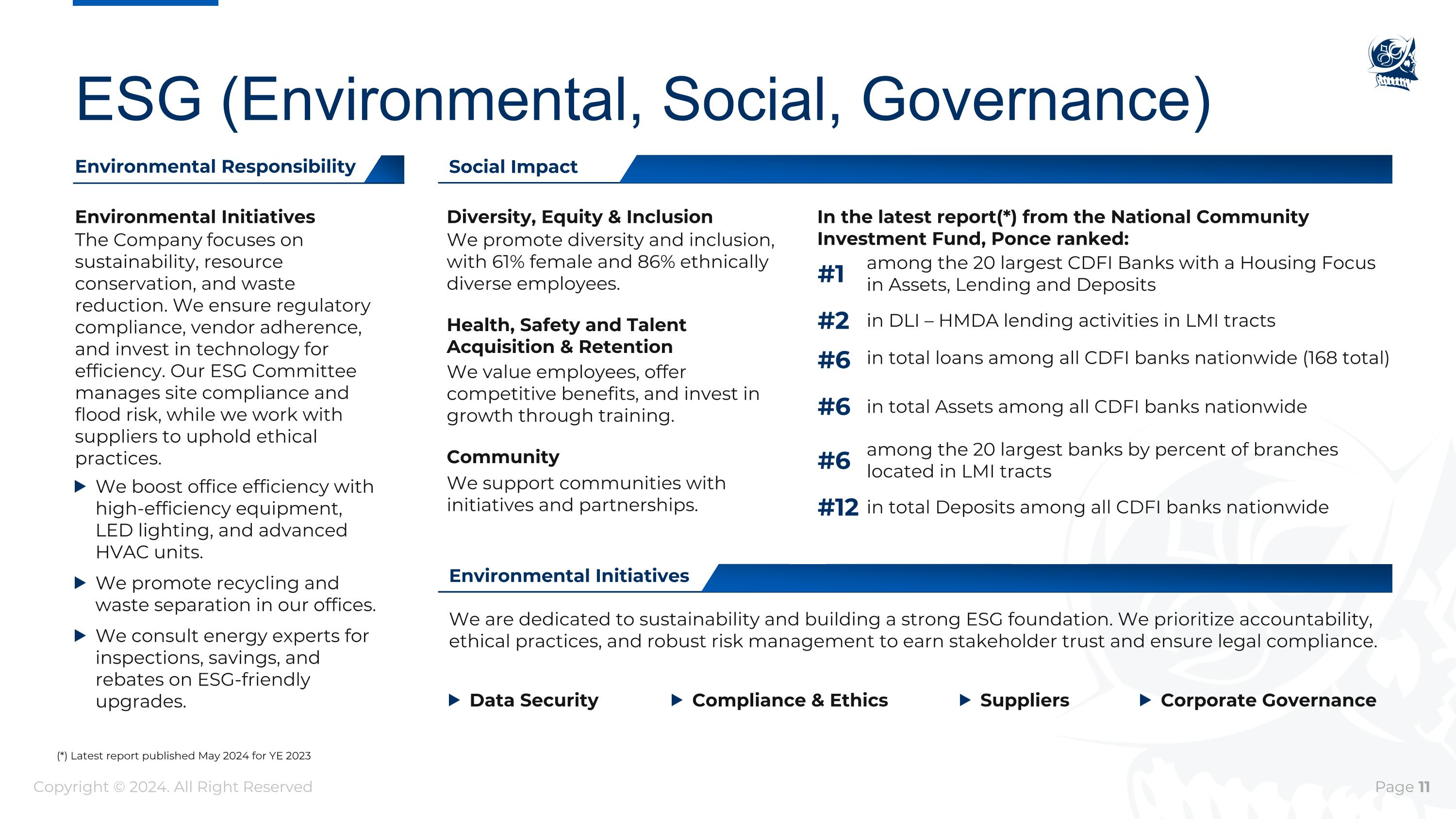 ESG (Environmental, Social, Governance)

Environmental Responsibility

Environmental Initiatives
The Company focuses on sustainability, resource conservation, and waste reduction. We ensure regulatory compliance, vendor adherence, and invest in technology for efficiency. Our ESG Committee manages site compliance and flood risk, while we work with suppliers to uphold ethical practices.

▶ We boost office efficiency with high-efficiency equipment, LED lighting, and advanced HVAC units.

▶ We promote recycling and waste separation in our offices.

▶ We consult energy experts for inspections, savings, and rebates on ESG-friendly upgrades.

Social Impact

Diversity, Equity & Inclusion
We promote diversity and inclusion, with 61% female and 86% ethnically diverse employees.

Health, Safety and Talent Acquisition & Retention
We value employees, offer competitive benefits, and invest in growth through training.

Community
We support communities with initiatives and partnerships.

In the latest report(*) from the National Community Investment Fund, Ponce ranked:

#1 among the 20 largest CDFI Banks with a Housing Focus in Assets, Lending and Deposits

#2 in DLI – HMDA lending activities in LMI tracts

#6 in total loans among all CDFI banks nationwide (168 total)

#6 in total Assets among all CDFI banks nationwide

#6 among the 20 largest banks by percent of branches located in LMI tracts

#12 in total Deposits among all CDFI banks nationwide

Environmental Initiatives

We are dedicated to sustainability and building a strong ESG foundation. We prioritize accountability, ethical practices, and robust risk management to earn stakeholder trust and ensure legal compliance.

▶ Data Security ▶ Compliance & Ethics ▶ Suppliers ▶ Corporate Governance

(*) Latest report published May 2024 for YE 2023

Copyright © 2024. All Right Reserved

Page 11